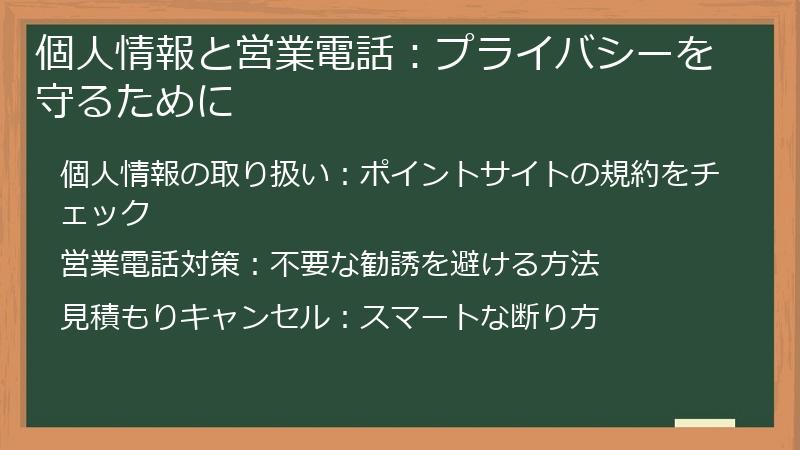 個人情報と営業電話：プライバシーを守るために

個人情報の取り扱い：ポイントサイトの規約をチェック

営業電話対策：不要な勧誘を避ける方法

見積もりキャンセル：スマートな断り方